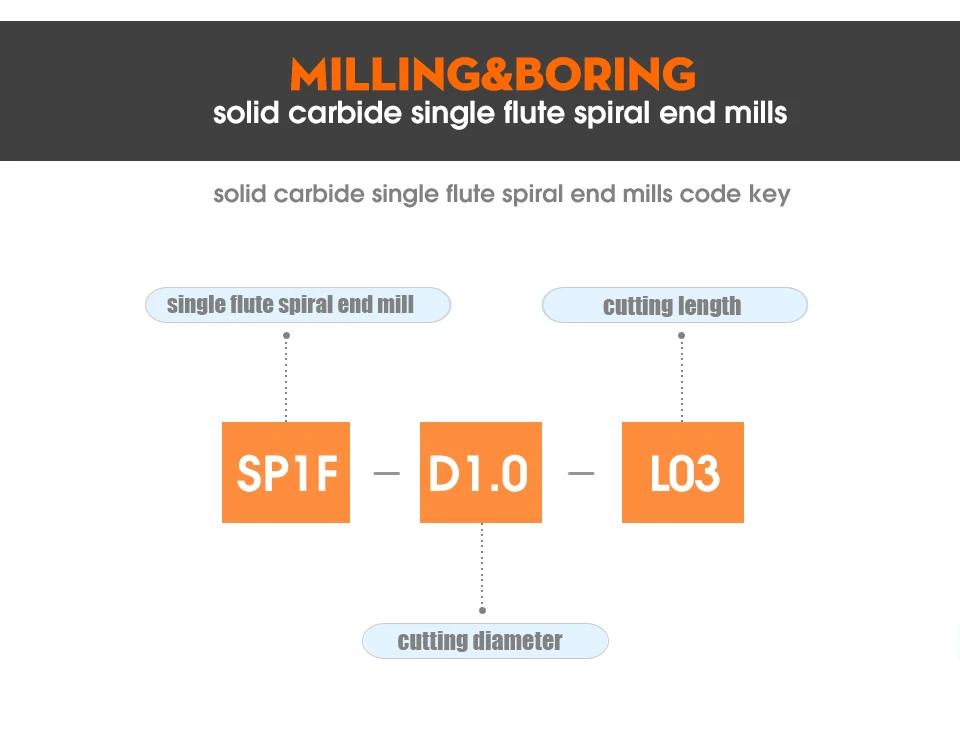 MILLING&BORING
solid carbide single flute spiral end mills

solid carbide single flute spiral end mills code key

single flute spiral end mill

cutting length

SP1F — D1.0 — L03

cutting diameter